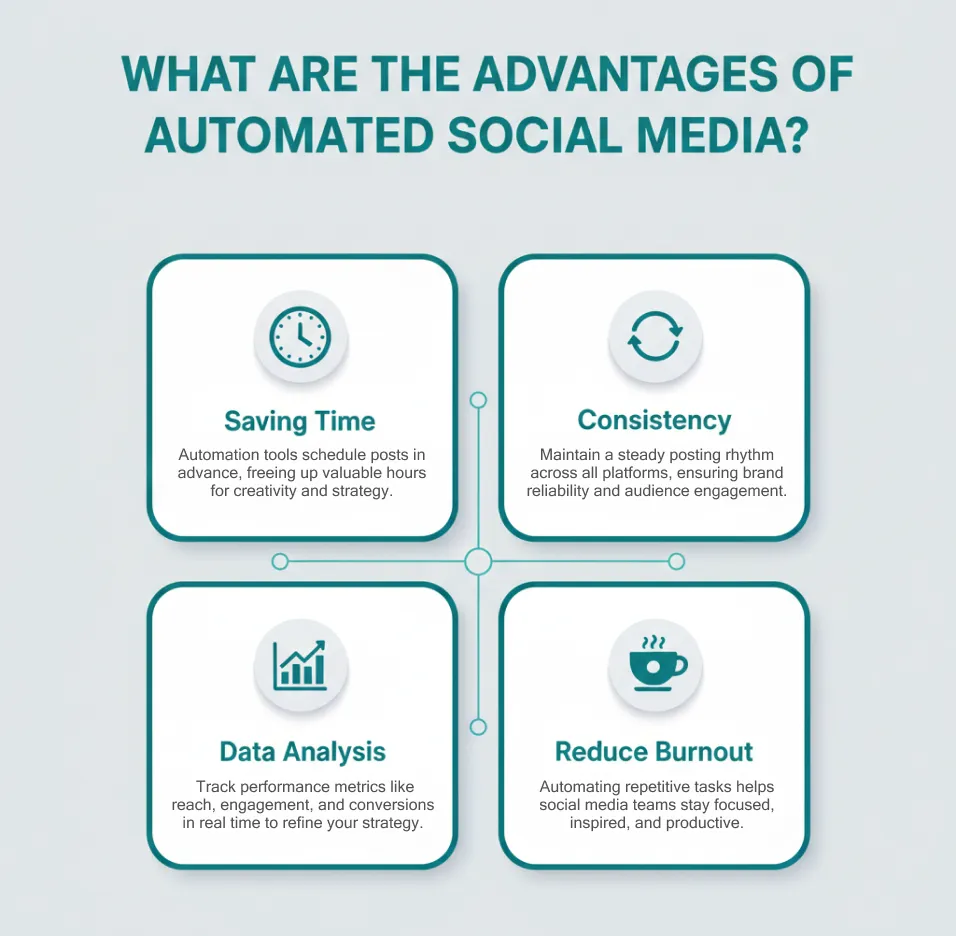 WHAT ARE THE ADVANTAGES OF AUTOMATED SOCIAL MEDIA?

Saving Time

Automation tools schedule posts in advance, freeing up valuable hours for creativity and strategy.

Consistency

Maintain a steady posting rhythm across all platforms, ensuring brand reliability and audience engagement.

Data Analysis

Track performance metrics like reach, engagement, and conversions in real time to refine your strategy.

Reduce Burnout

Automating repetitive tasks helps social media teams stay focused, inspired, and productive.